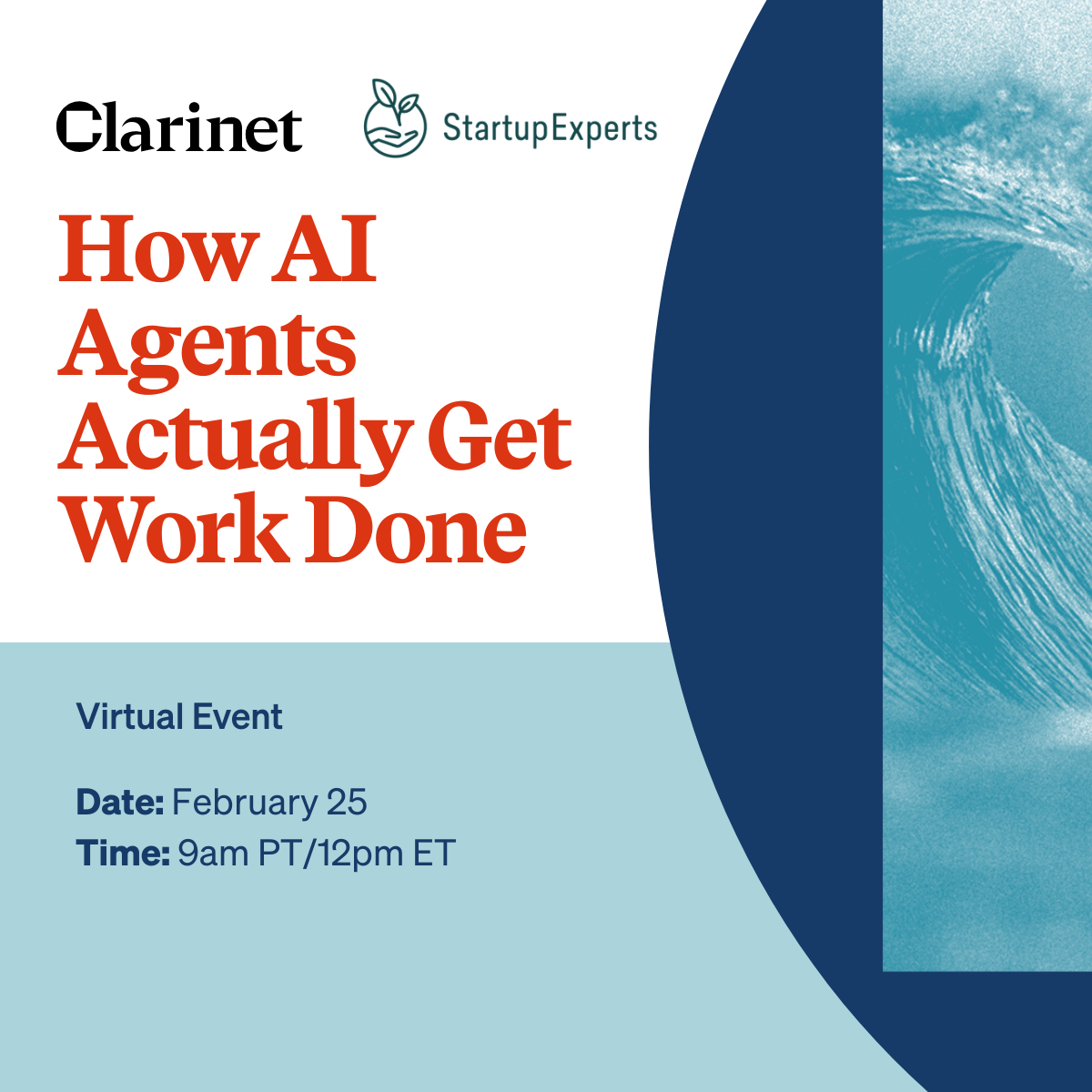 Clarinet

StartupExperts

How AI Agents Actually Get Work Done

Virtual Event

Date: February 25
Time: 9am PT/12pm ET